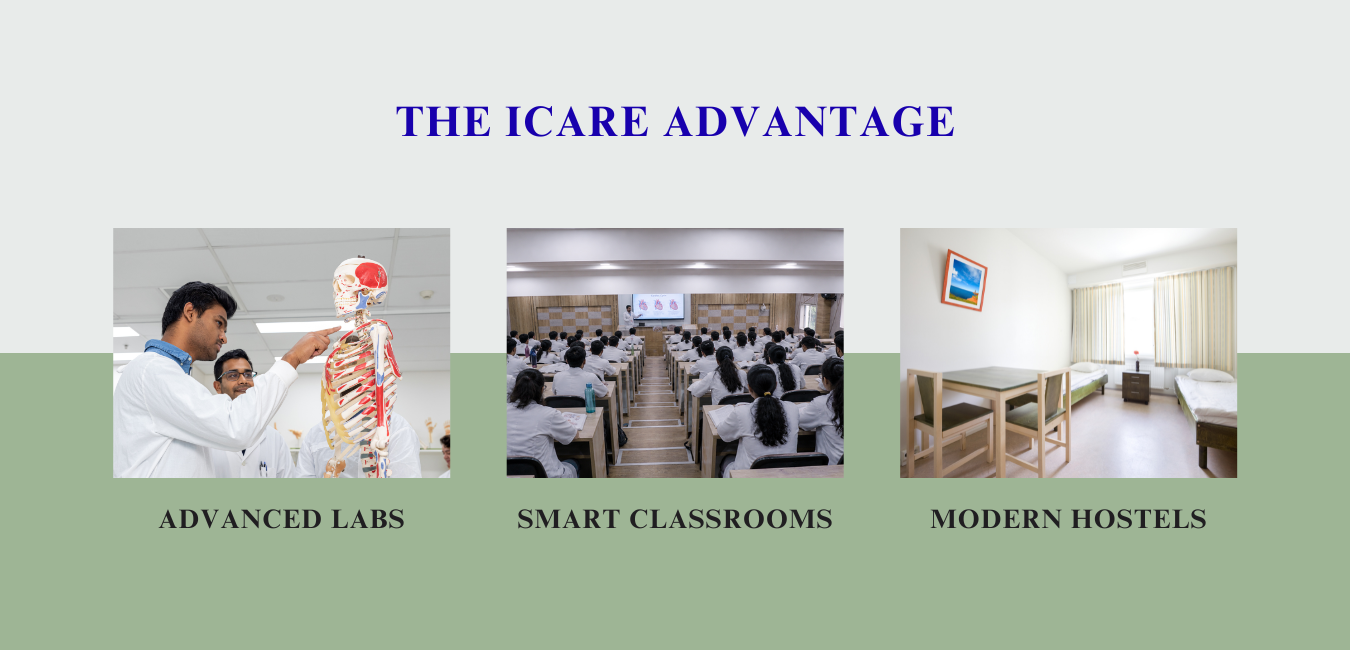 THE ICARE ADVANTAGE

ADVANCED LABS

SMART CLASSROOMS

MODERN HOSTELS